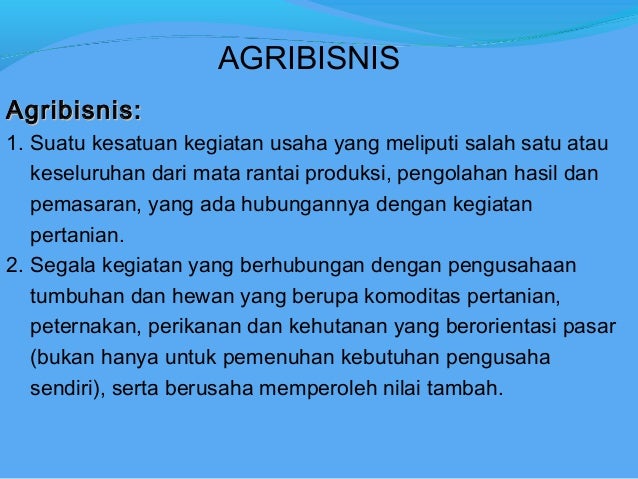 AGRIBISNIS

Agribisnis:

1. Suatu kesatuan kegiatan usaha yang meliputi salah satu atau keseluruhan dari mata rantai produksi, pengolahan hasil dan pemasaran, yang ada hubungannya dengan kegiatan pertanian.

2. Segala kegiatan yang berhubungan dengan pengusahaan tumbuhan dan hewan yang berupa komoditas pertanian, peternakan, perikanan dan kehutanan yang berorientasi pasar (bukan hanya untuk pemenuhan kebutuhan pengusaha sendiri), serta berusaha memperoleh nilai tambah.